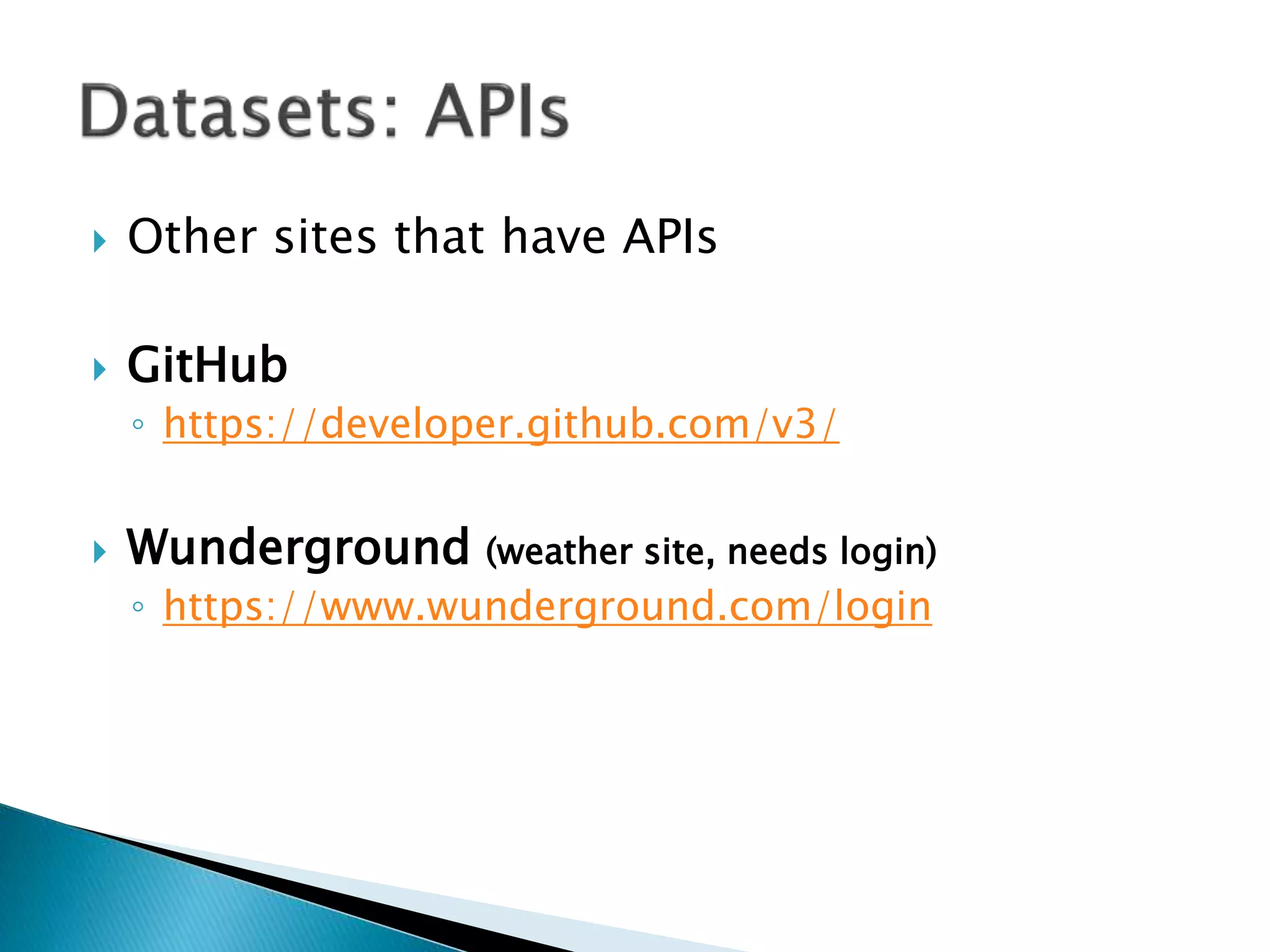 Datasets: APIs

Other sites that have APIs

GitHub
https://developer.github.com/v3/

Wunderground (weather site, needs login)
https://www.wunderground.com/login